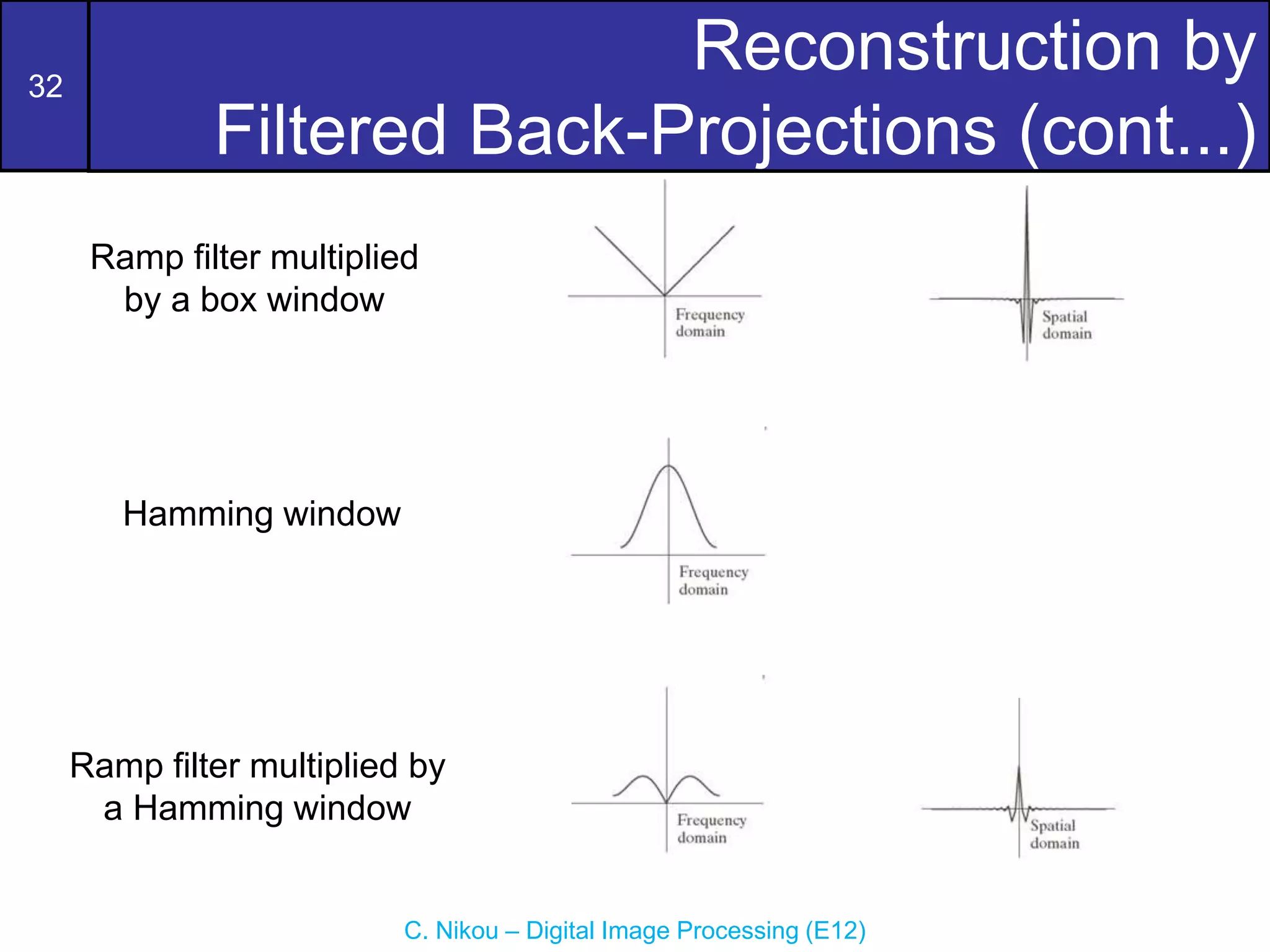 32

Reconstruction by Filtered Back-Projections (cont...)

Ramp filter multiplied by a box window

Frequency domain

Spatial domain

Hamming window

Frequency domain

Ramp filter multiplied by a Hamming window

Frequency domain

Spatial domain

C. Nikou – Digital Image Processing (E12)